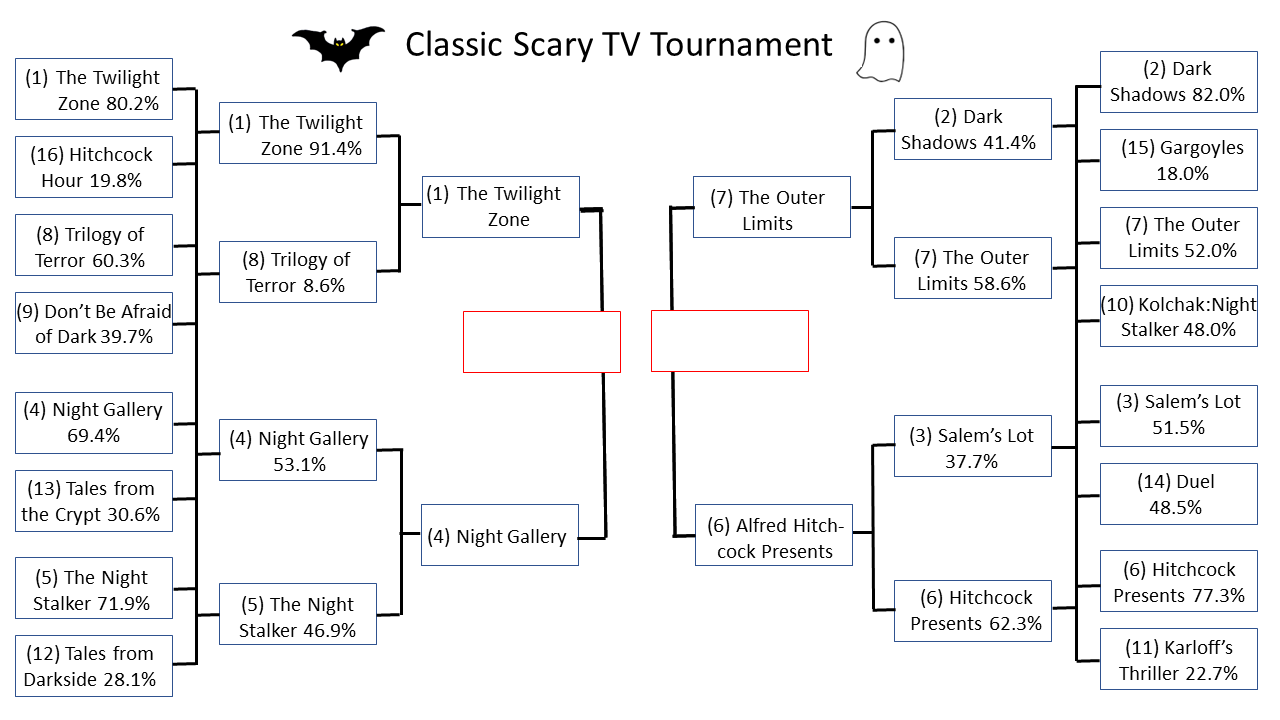 Classic Scary TV Tournament

(1) The Twilight Zone 80.2%

(16) Hitchcock Hour 19.8%

(8) Trilogy of Terror 60.3%

(9) Don't Be Afraid of Dark 39.7%

(4) Night Gallery 69.4%

(13) Tales from the Crypt 30.6%

(5) The Night Stalker 71.9%

(12) Tales from Darkside 28.1%

(1) The Twilight Zone 91.4%

(8) Trilogy of Terror 8.6%

(4) Night Gallery 53.1%

(5) The Night Stalker 46.9%

(1) The Twilight Zone

(4) Night Gallery

(7) The Outer Limits

(6) Alfred Hitchcock Presents

(2) Dark Shadows 41.4%

(7) The Outer Limits 58.6%

(3) Salem's Lot 37.7%

(6) Hitchcock Presents 62.3%

(2) Dark Shadows 82.0%

(15) Gargoyles 18.0%

(7) The Outer Limits 52.0%

(10) Kolchak:Night Stalker 48.0%

(3) Salem's Lot 51.5%

(14) Duel 48.5%

(6) Hitchcock Presents 77.3%

(11) Karloff's Thriller 22.7%